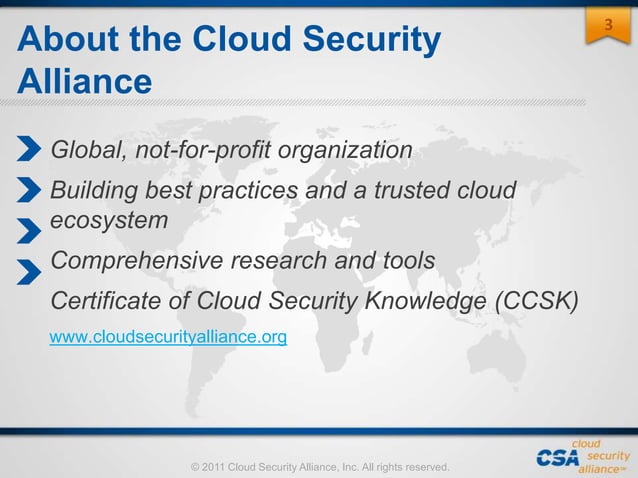 3

About the Cloud Security Alliance

Global, not-for-profit organization

Building best practices and a trusted cloud ecosystem

Comprehensive research and tools

Certificate of Cloud Security Knowledge (CCSK)

www.cloudsecurityalliance.org

© 2011 Cloud Security Alliance, Inc. All rights reserved.

CSA cloud security alliance℠